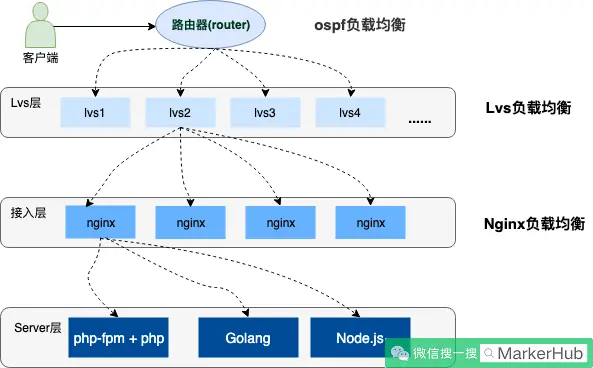 客户端

路由器(router)

ospf负载均衡

Lvs层

lvs1

lvs2

lvs3

lvs4

......

Lvs负载均衡

接入层

nginx

nginx

nginx

nginx

Nginx负载均衡

Server层

php-fpm + php

Golang

Node.js

微信搜一搜 MarkerHub